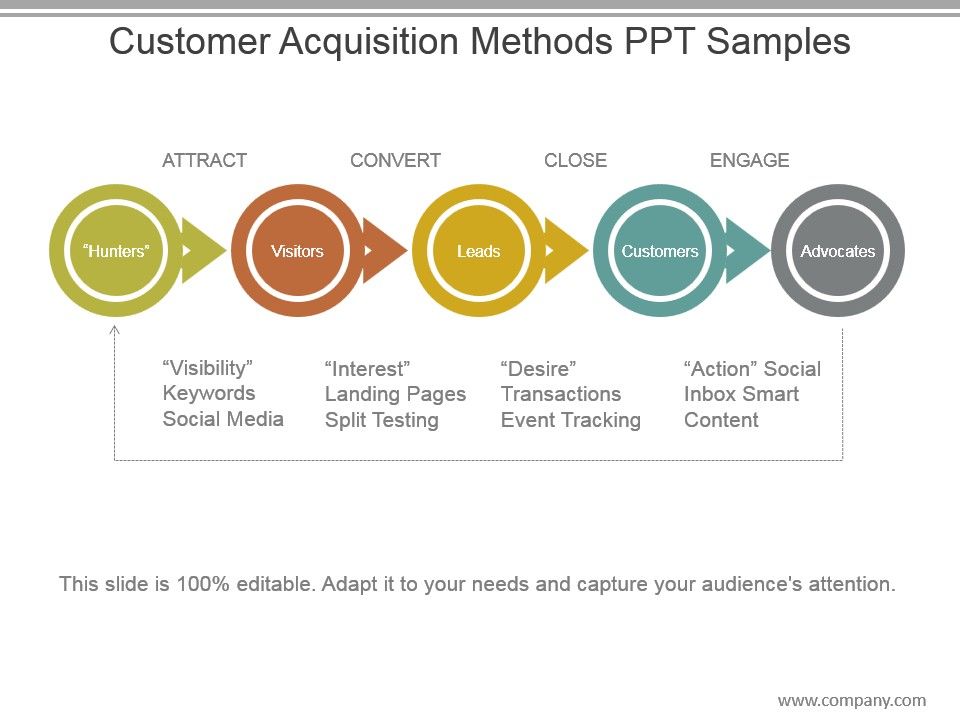 Customer Acquisition Methods PPT Samples

ATTRACT

CONVERT

CLOSE

ENGAGE

"Hunters"

Visitors

Leads

Customers

Advocates

"Visibility" Keywords Social Media

"Interest" Landing Pages Split Testing

"Desire" Transactions Event Tracking

"Action" Social Inbox Smart Content

This slide is 100% editable. Adapt it to your needs and capture your audience's attention.

www.company.com